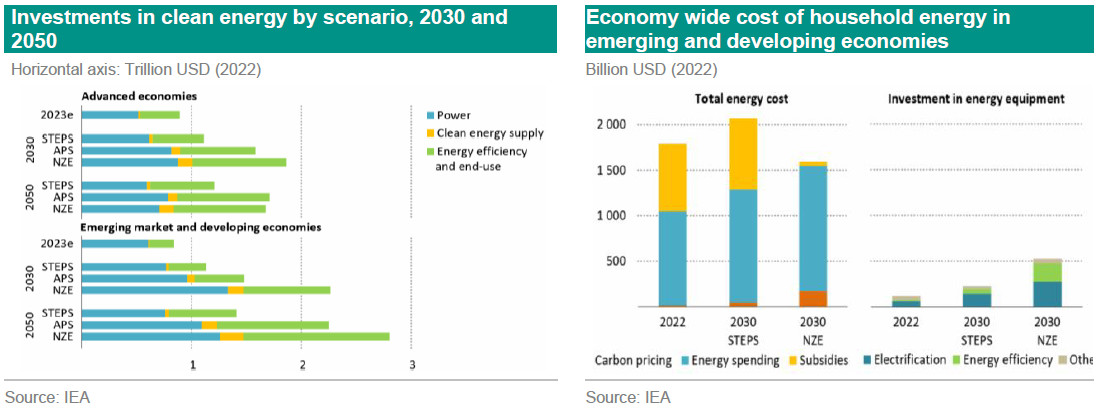 Investments in clean energy by scenario, 2030 and 2050

Horizontal axis: Trillion USD (2022)

Advanced economies

2023e

2030 STEPS
APS
NZE

2050 STEPS
APS
NZE

Emerging market and developing economies

2023e

2030 STEPS
APS
NZE

2050 STEPS
APS
NZE

1 2 3

Power
Clean energy supply
Energy efficiency and end-use

Source: IEA

Economy wide cost of household energy in emerging and developing economies

Billion USD (2022)

Total energy cost

Investment in energy equipment

2 000
1 500
1 000
500

2022
2030 STEPS
2030 NZE

2022
2030 STEPS
2030 NZE

Carbon pricing Energy spending Subsidies Electrification Energy efficiency Othe

Source: IEA